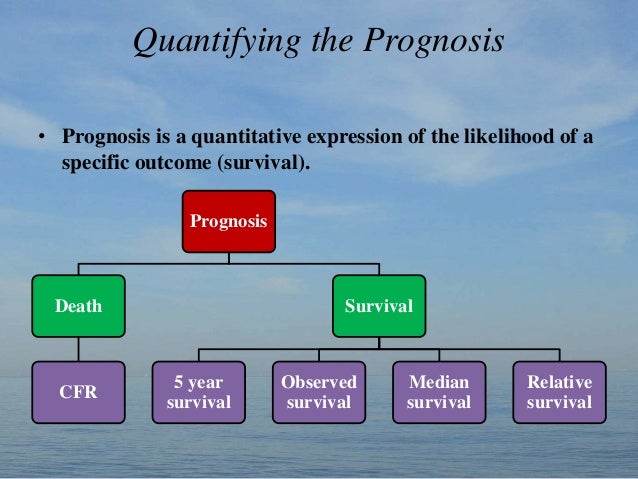 Quantifying the Prognosis

• Prognosis is a quantitative expression of the likelihood of a specific outcome (survival).

Prognosis

Death

Survival

CFR

5 year survival

Observed survival

Median survival

Relative survival